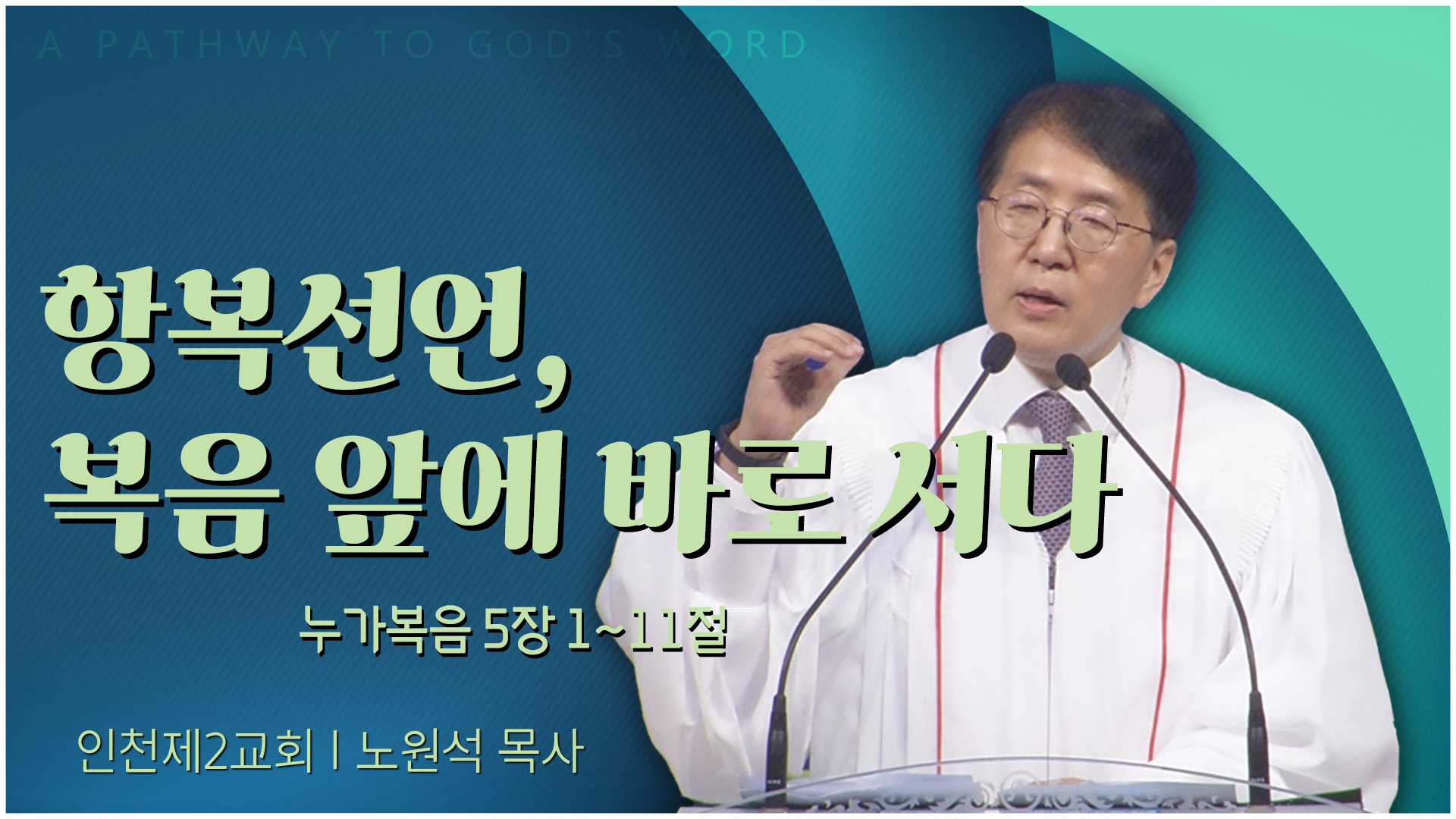 A PATHWAY TO GOD'S WORD

항복선언,
복음 앞에 바로 서다

누가복음 5장 1~11절

인천제2교회 | 노원석 목사